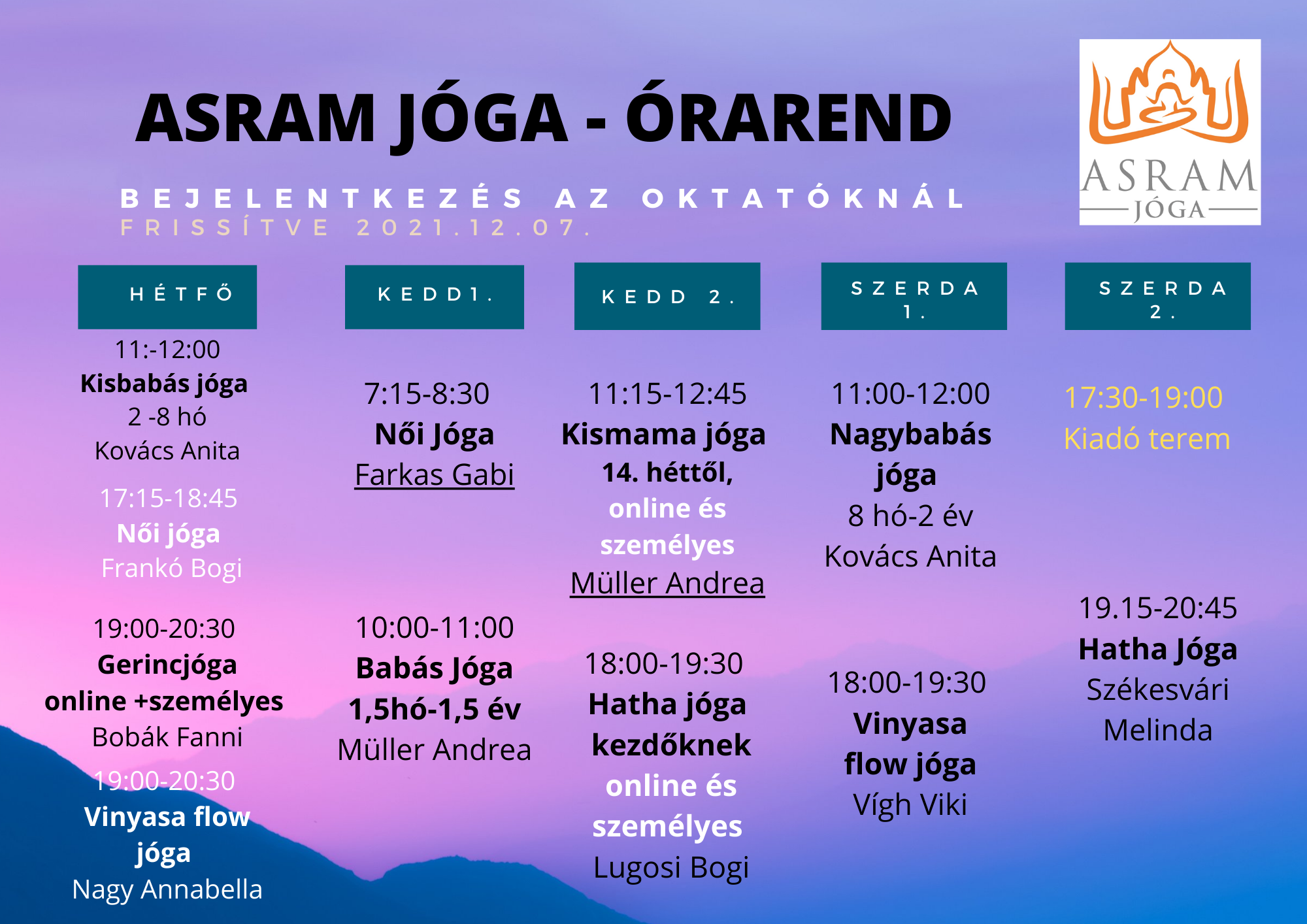 ASRAM JÓGA - ÓRAREND

BEJELENTKEZÉS AZ OKTATÓKNÁL
FRISSÍTVE 2021.12.07.

ASRAM
JÓGA

HÉTFŐ

11:-12:00
Kisbabás jóga
2 -8 hó
Kovács Anita

17:15-18:45
Női jóga
Frankó Bogi

19:00-20:30
Gerincjóga
online +személyes
Bobák Fanni

19:00-20:30
Vinyasa flow jóga
Nagy Annabella

KEDD1.

7:15-8:30
Női Jóga
Farkas Gabi

10:00-11:00
Babás Jóga
1,5hó-1,5 év
Müller Andrea

KEDD 2.

11:15-12:45
Kismama jóga
14. héttől,
online és személyes
Müller Andrea

18:00-19:30
Hatha jóga kezdőknek
online és személyes
Lugosi Bogi

SZERDA 1.

11:00-12:00
Nagybabás jóga
8 hó-2 év
Kovács Anita

18:00-19:30
Vinyasa flow jóga
Vígh Viki

SZERDA 2.

17:30-19:00
Kiadó terem

19.15-20:45
Hatha Jóga
Székesvári Melinda